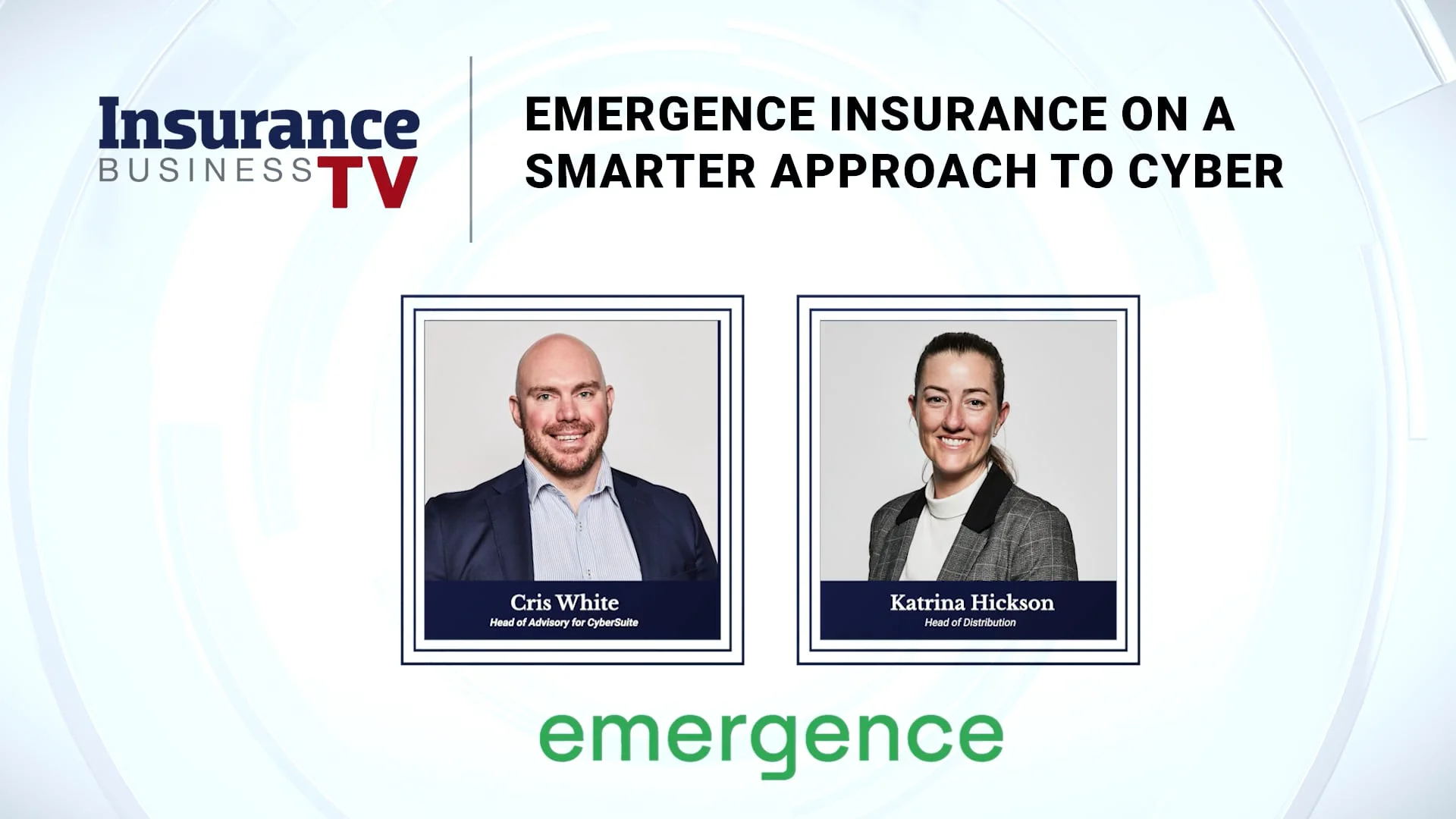 Insurance BUSINESS TV

EMERGENCE INSURANCE ON A SMARTER APPROACH TO CYBER

Cris White
Head of Advisory for CyberSuite

Katrina Hickson
Head of Distribution

emergence